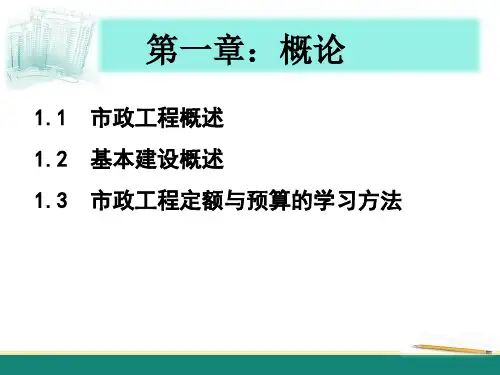 第一章：概论

1.1　市政工程概述

1.2　基本建设概述

1.3　市政工程定额与预算的学习方法